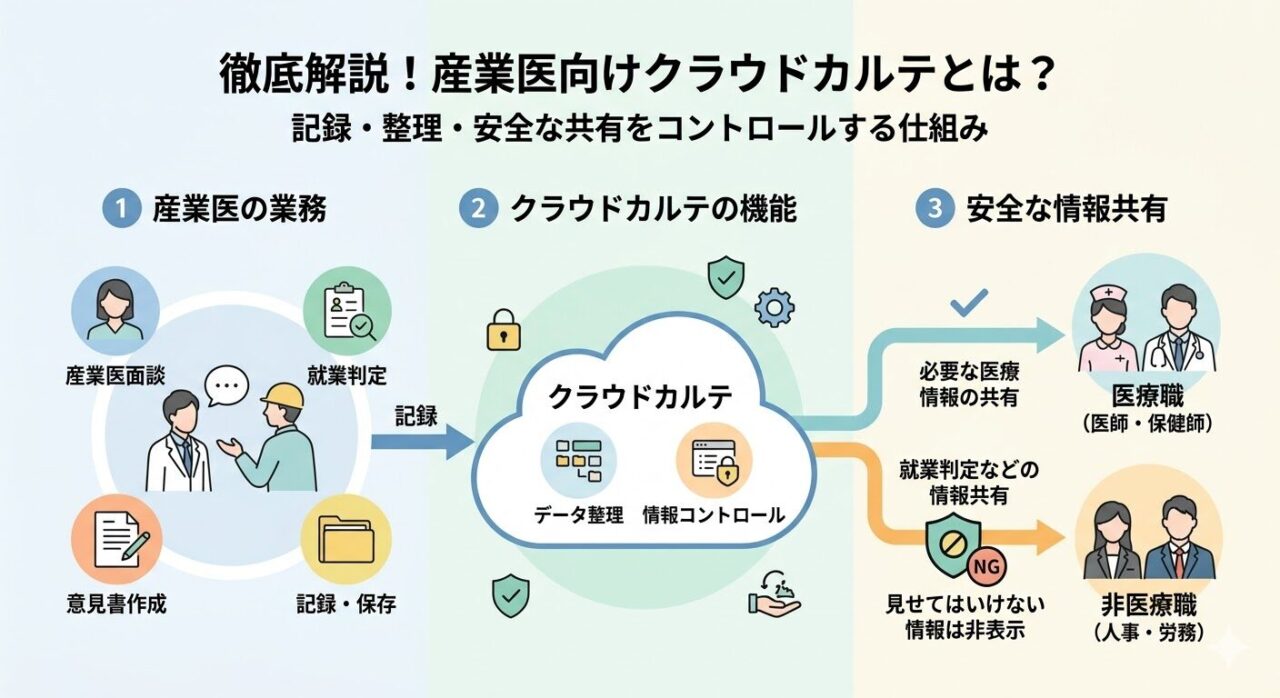 徹底解説！産業医向けクラウドカルテとは？

記録・整理・安全な共有をコントロールする仕組み

1 産業医の業務

産業医面談

就業判定

意見書作成

記録・保存

記録

2 クラウドカルテの機能

クラウドカルテ

データ整理

情報コントロール

3 安全な情報共有

必要な医療情報の共有

医療職
（医師・保健師）

就業判定などの情報共有

NG

見せてはいけない情報は非表示

非医療職
（人事・労務）